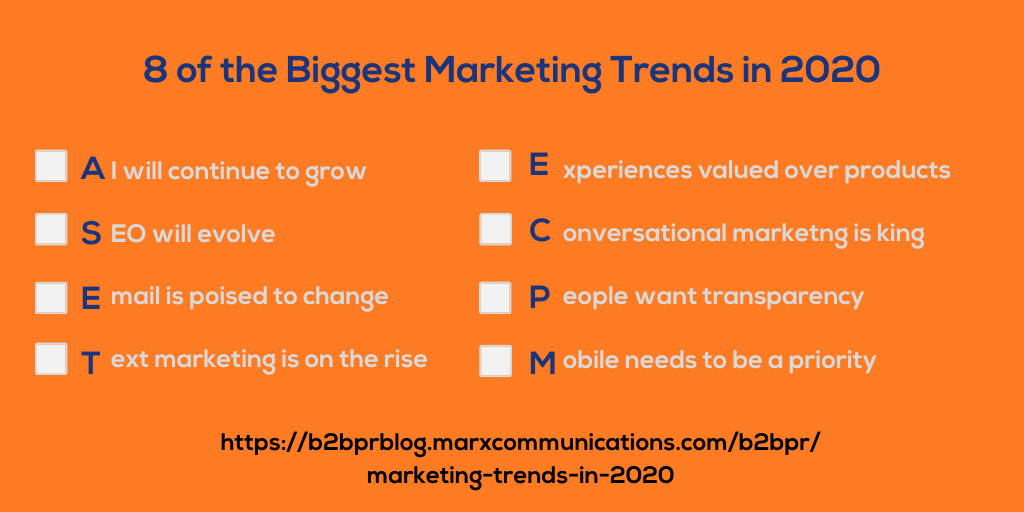 8 of the Biggest Marketing Trends in 2020

A I will continue to grow

S EO will evolve

E mail is poised to change

T ext marketing is on the rise

E xperiences valued over products

C onversational marketng is king

P eople want transparency

M obile needs to be a priority

https://b2bprblog.marxcommunications.com/b2bpr/marketing-trends-in-2020